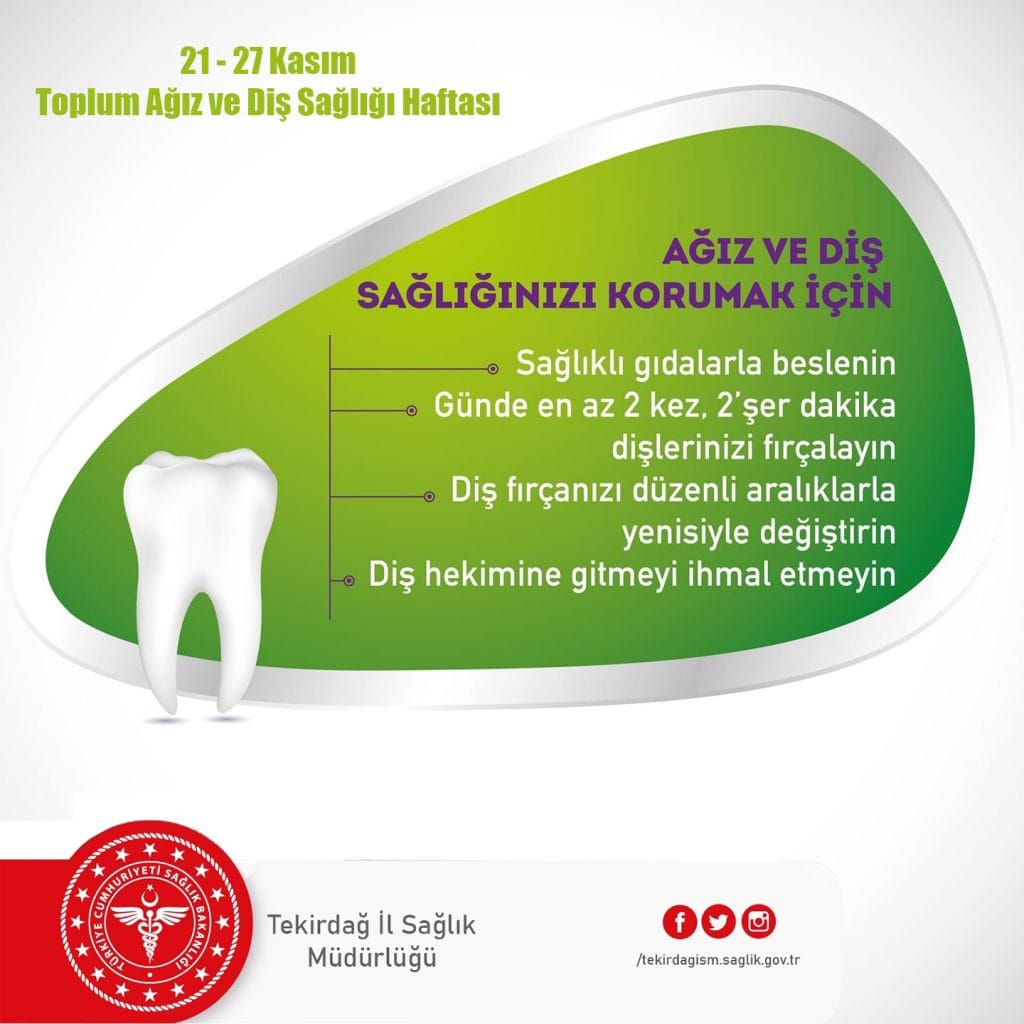 21 - 27 Kasım
Toplum Ağız ve Diş Sağlığı Haftası

AĞIZ VE DİŞ SAĞLIĞINIZI KORUMAK İÇİN

Sağlıklı gıdalarla beslenin
Günde en az 2 kez, 2'şer dakika dişlerinizi fırçalayın
Diş fırçanızı düzenli aralıklarla yenisiyle değiştirin
Diş hekimine gitmeyi ihmal etmeyin

TÜRKİYE CUMHURİYETİ SAĞLIK BAKANLIĞI

Tekirdağ İl Sağlık Müdürlüğü

/tekirdagism.saglik.gov.tr